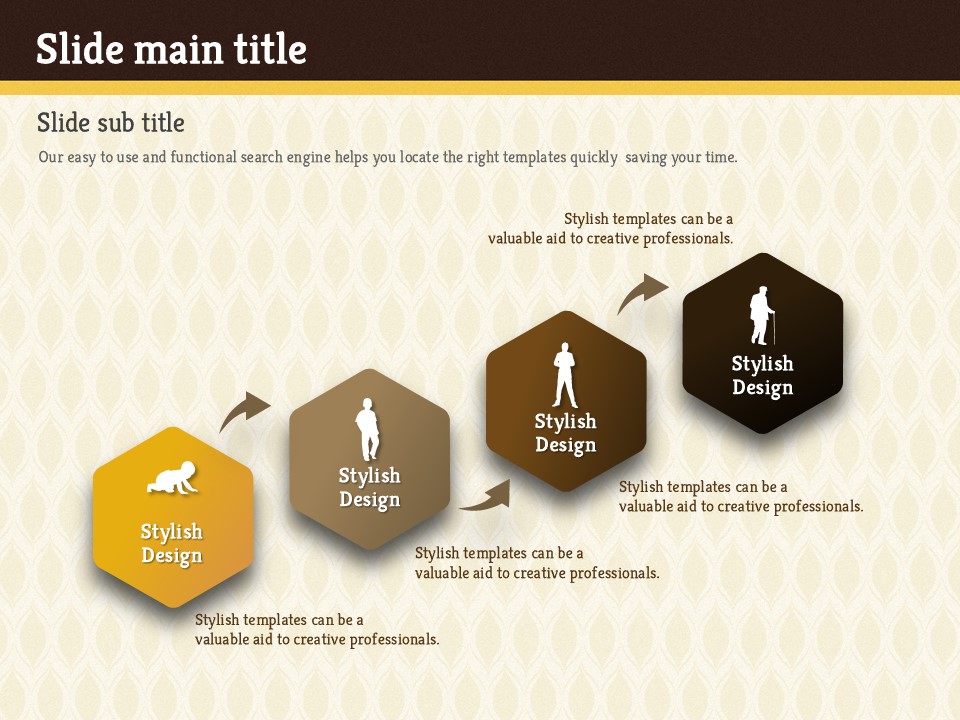 Slide main title

Slide sub title

Our easy to use and functional search engine helps you locate the right templates quickly saving your time.

Stylish templates can be a valuable aid to creative professionals.

Stylish Design

Stylish Design

Stylish Design

Stylish Design

Stylish templates can be a valuable aid to creative professionals.

Stylish templates can be a valuable aid to creative professionals.

Stylish templates can be a valuable aid to creative professionals.